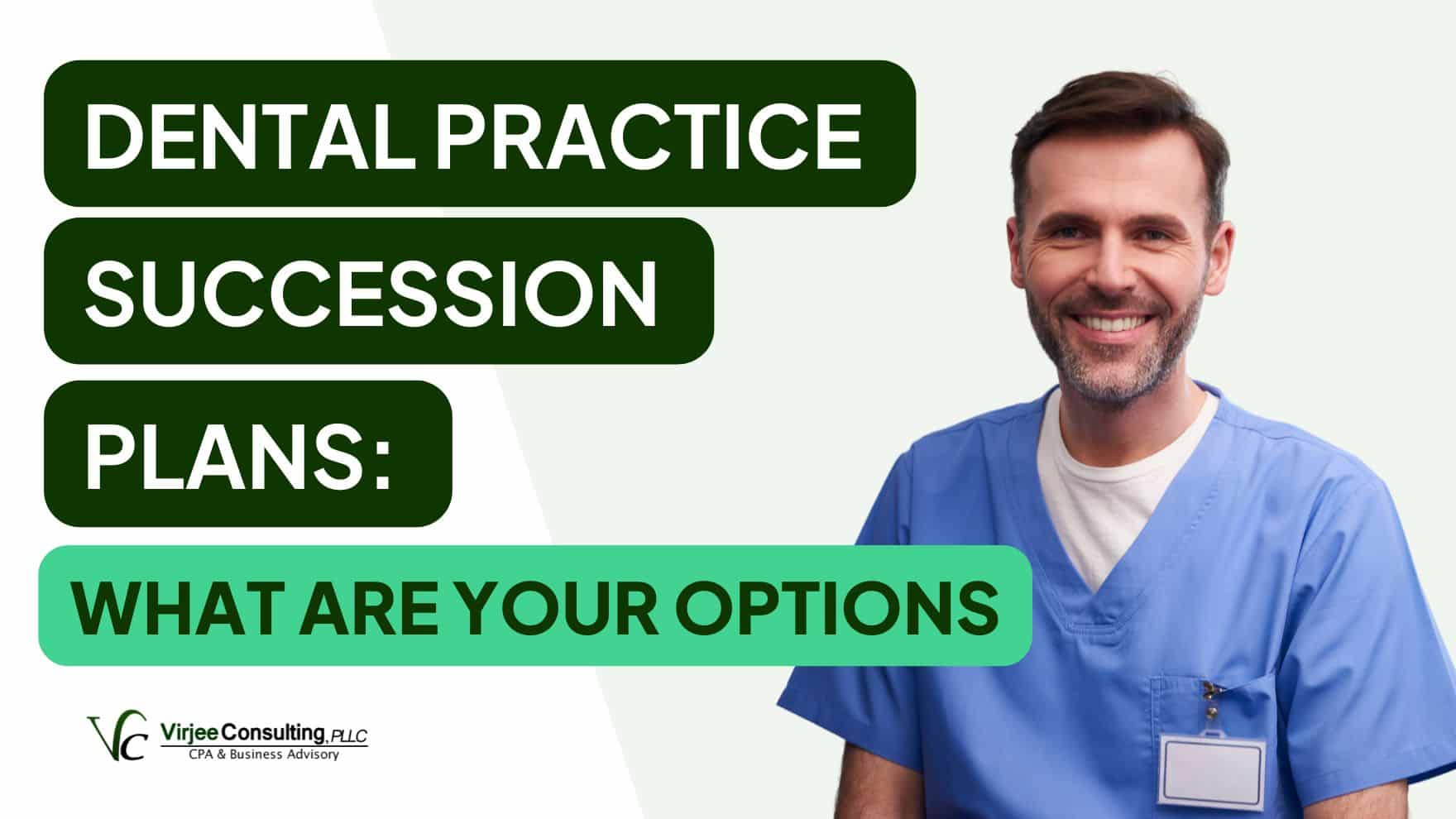 DENTAL PRACTICE SUCCESSION PLANS:

WHAT ARE YOUR OPTIONS

VC Virjee Consulting, PLLC
CPA & Business Advisory